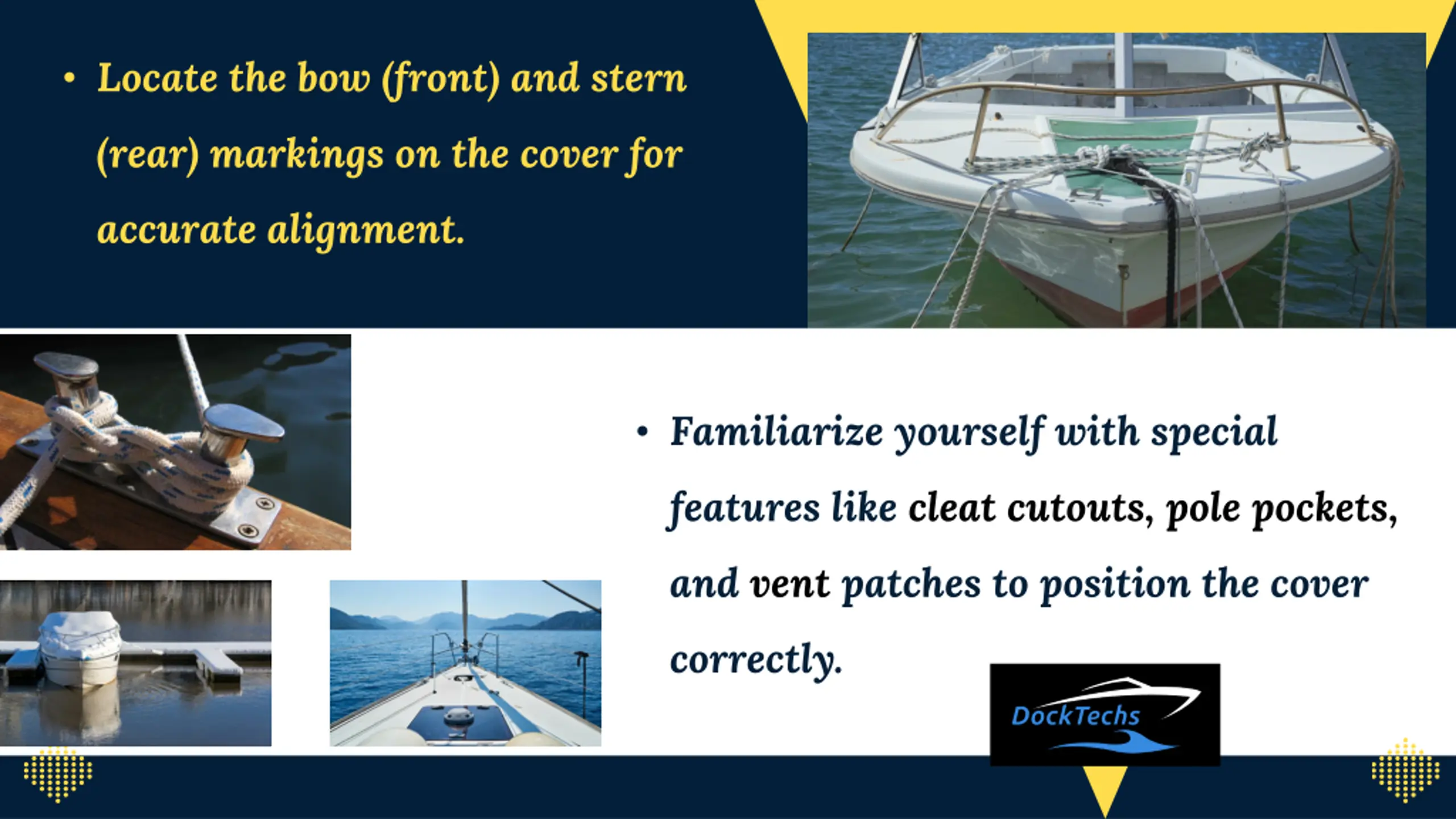 • Locate the bow (front) and stern (rear) markings on the cover for accurate alignment.

• Familiarize yourself with special features like cleat cutouts, pole pockets, and vent patches to position the cover correctly.

DockTechs